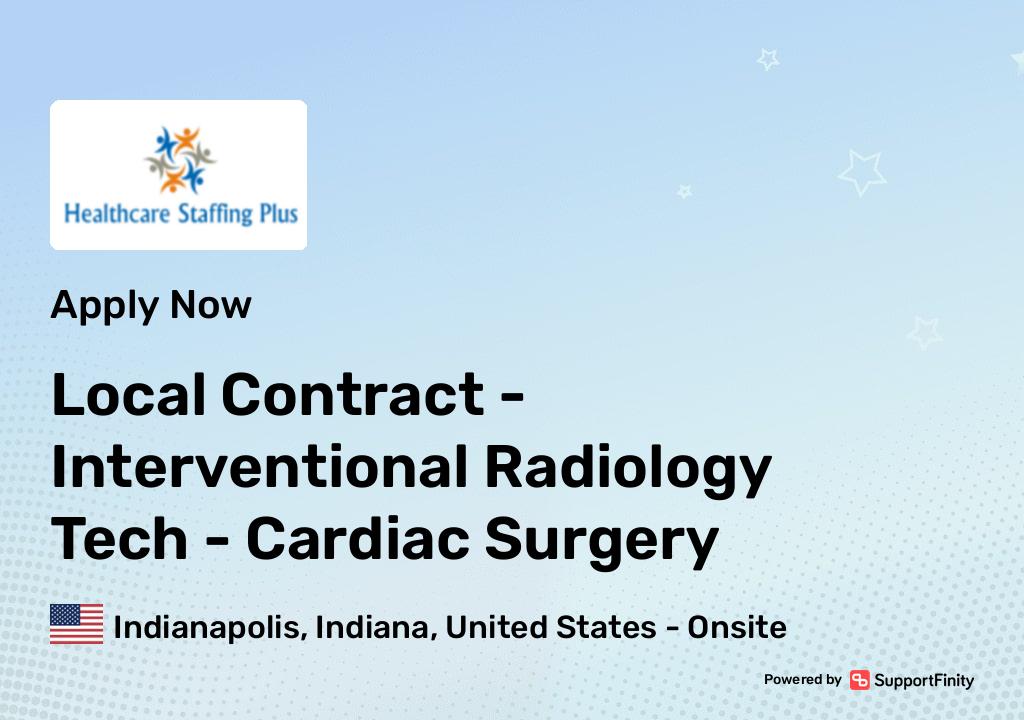 Healthcare Staffing Plus

Apply Now

Local Contract - Interventional Radiology Tech - Cardiac Surgery

Indianapolis, Indiana, United States - Onsite

Powered by SupportFinity